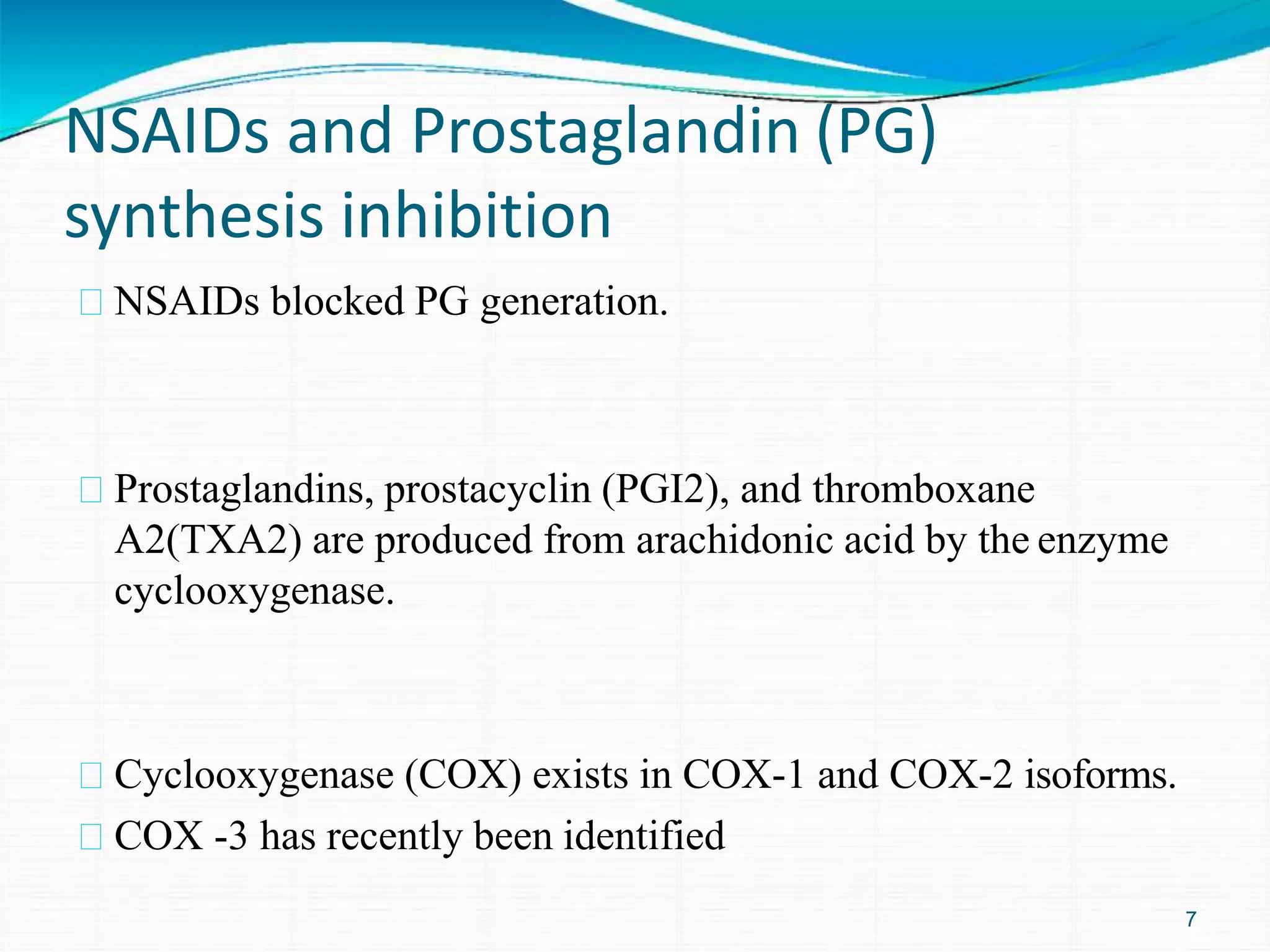 NSAIDs and Prostaglandin (PG) synthesis inhibition

NSAIDs blocked PG generation.

Prostaglandins, prostacyclin (PGI2), and thromboxane A2(TXA2) are produced from arachidonic acid by the enzyme cyclooxygenase.

Cyclooxygenase (COX) exists in COX-1 and COX-2 isoforms.

COX -3 has recently been identified

7